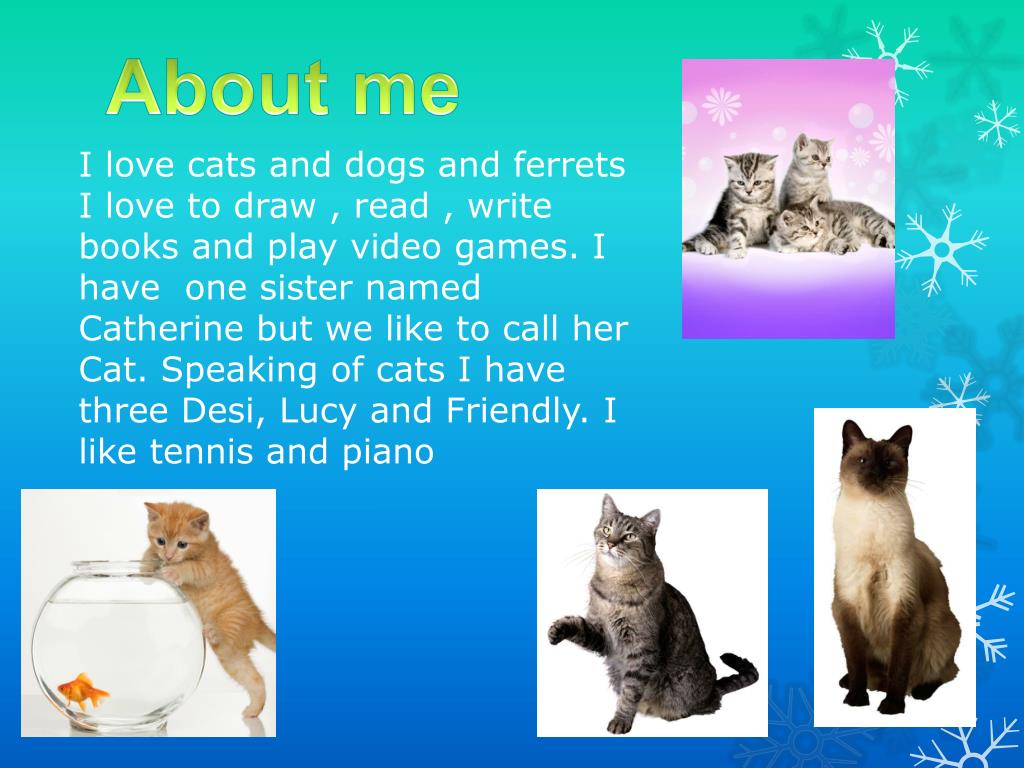 About me

I love cats and dogs and ferrets I love to draw , read , write books and play video games. I have  one sister named Catherine but we like to call her Cat. Speaking of cats I have three Desi, Lucy and Friendly. I like tennis and piano